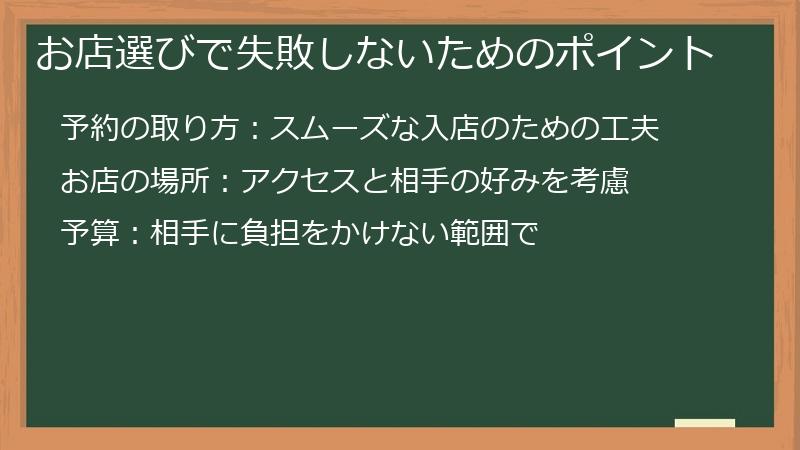 お店選びで失敗しないためのポイント

予約の取り方：スムーズな入店のための工夫

お店の場所：アクセスと相手の好みを考慮

予算：相手に負担をかけない範囲で